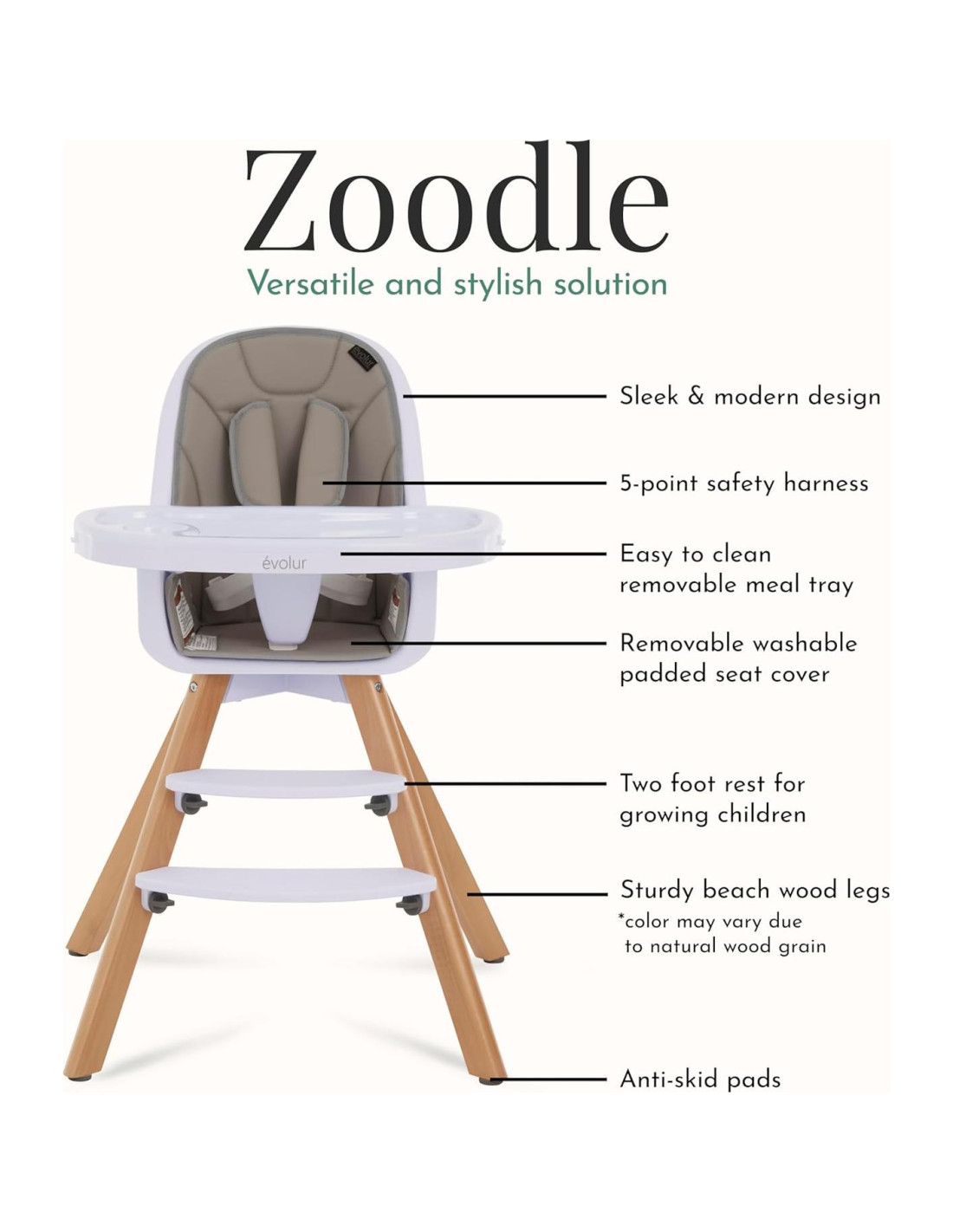 Zoodle

Versatile and stylish solution

évolur

Sleek & modern design

5-point safety harness

Easy to clean removable meal tray

Removable washable padded seat cover

Two foot rest for growing children

Sturdy beach wood legs
*color may vary due to natural wood grain

Anti-skid pads